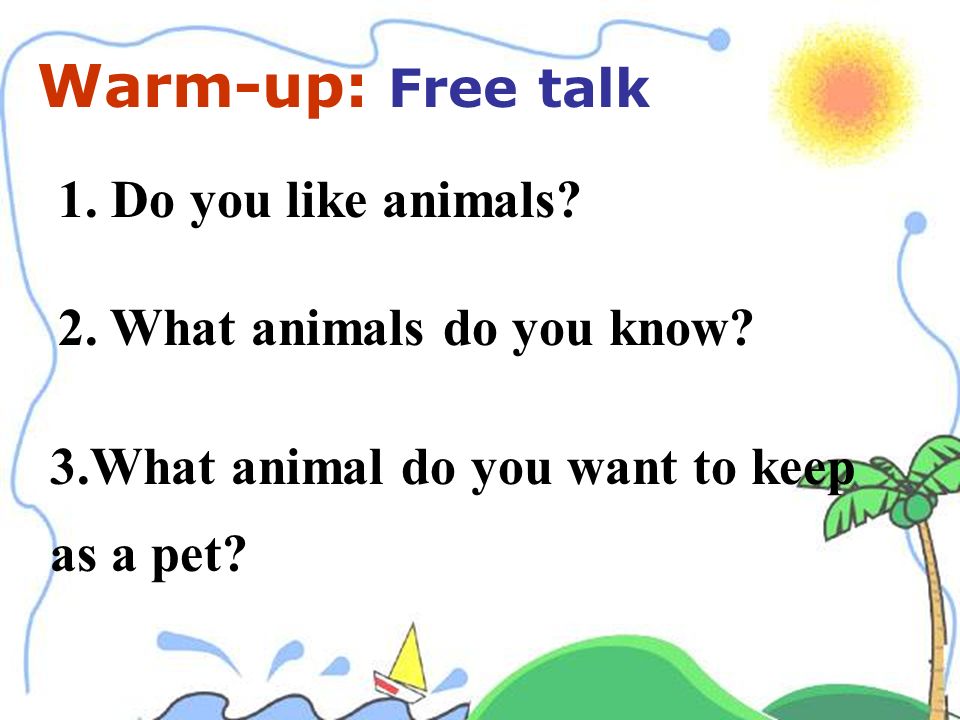 Warm-up: Free talk

1. Do you like animals?

2. What animals do you know?

3.What animal do you want to keep as a pet?